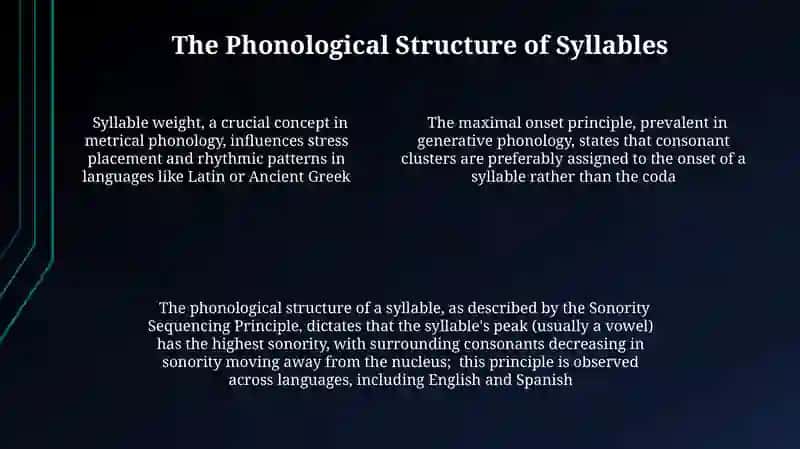 The Phonological Structure of Syllables

Syllable weight, a crucial concept in metrical phonology, influences stress placement and rhythmic patterns in languages like Latin or Ancient Greek

The maximal onset principle, prevalent in generative phonology, states that consonant clusters are preferably assigned to the onset of a syllable rather than the coda

The phonological structure of a syllable, as described by the Sonority Sequencing Principle, dictates that the syllable's peak (usually a vowel) has the highest sonority, with surrounding consonants decreasing in sonority moving away from the nucleus; this principle is observed across languages, including English and Spanish